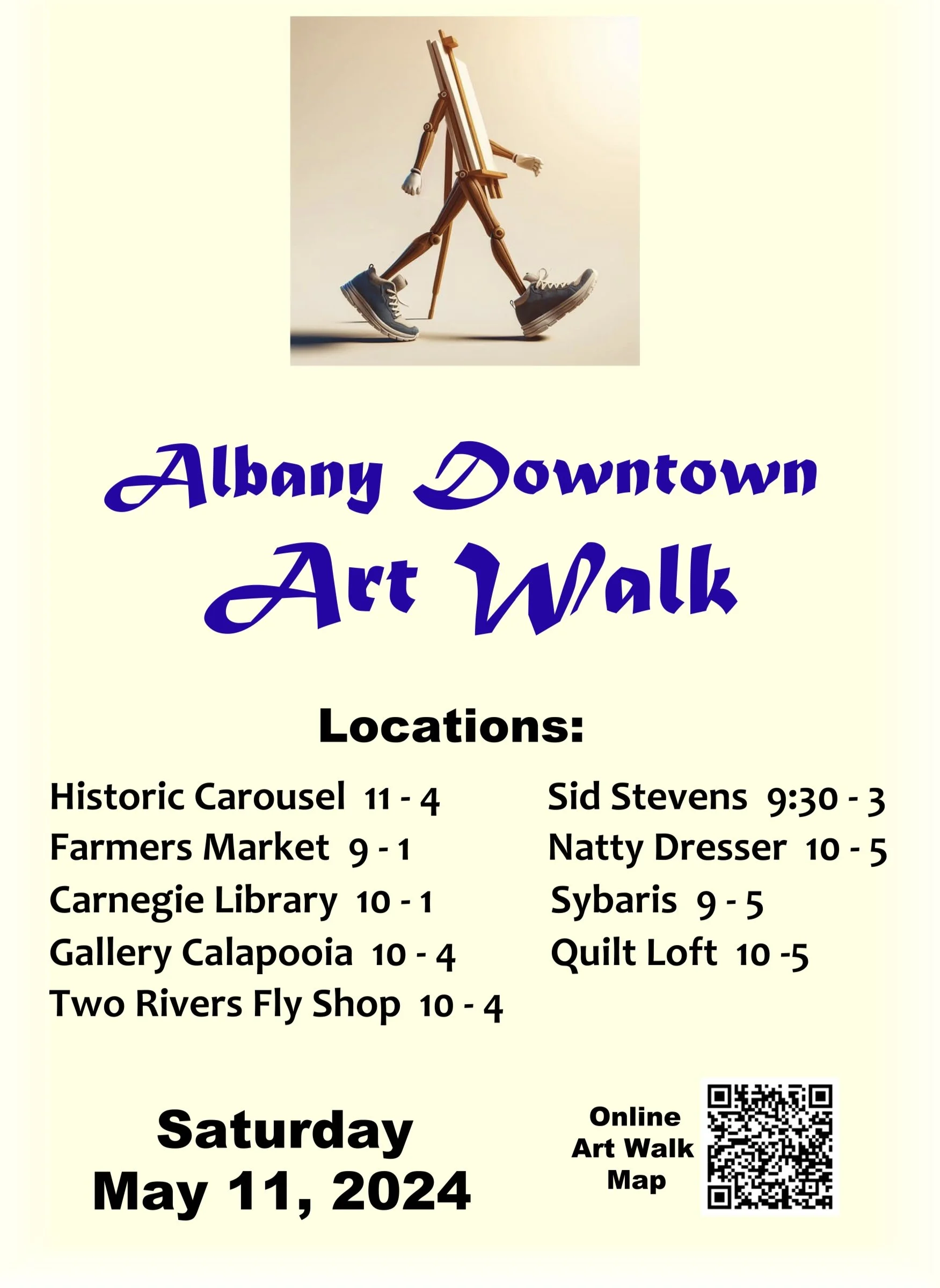 Albany Downtown
Art Walk

Locations:

Historic Carousel 11 - 4
Farmers Market 9 - 1
Carnegie Library 10 - 1
Gallery Calapooia 10 - 4
Two Rivers Fly Shop 10 - 4

Sid Stevens 9:30 - 3
Natty Dresser 10 - 5
Sybaris 9 - 5
Quilt Loft 10 -5

Saturday
May 11, 2024

Online
Art Walk
Map